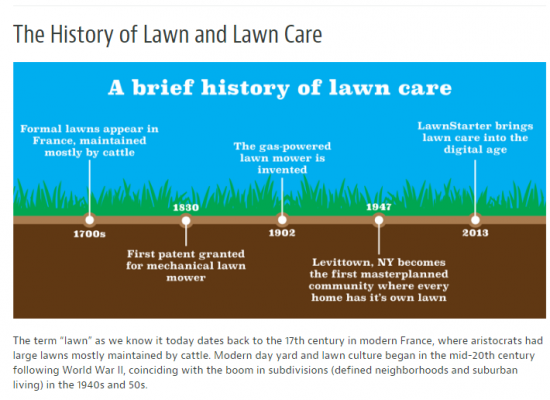 The History of Lawn and Lawn Care

A brief history of lawn care

Formal lawns appear in France, maintained mostly by cattle

1700s

1830

First patent granted for mechanical lawn mower

The gas-powered lawn mower is invented

1902

1947

Levittown, NY becomes the first masterplanned community where every home has it's own lawn

LawnStarter brings lawn care into the digital age

2013

The term "lawn" as we know it today dates back to the 17th century in modern France, where aristocrats had large lawns mostly maintained by cattle. Modern day yard and lawn culture began in the mid-20th century following World War II, coinciding with the boom in subdivisions (defined neighborhoods and suburban living) in the 1940s and 50s.